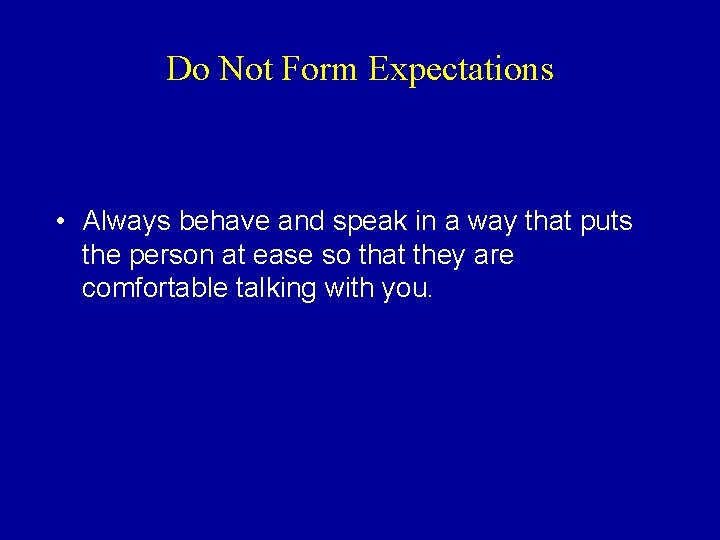 Do Not Form Expectations

• Always behave and speak in a way that puts the person at ease so that they are comfortable talking with you.